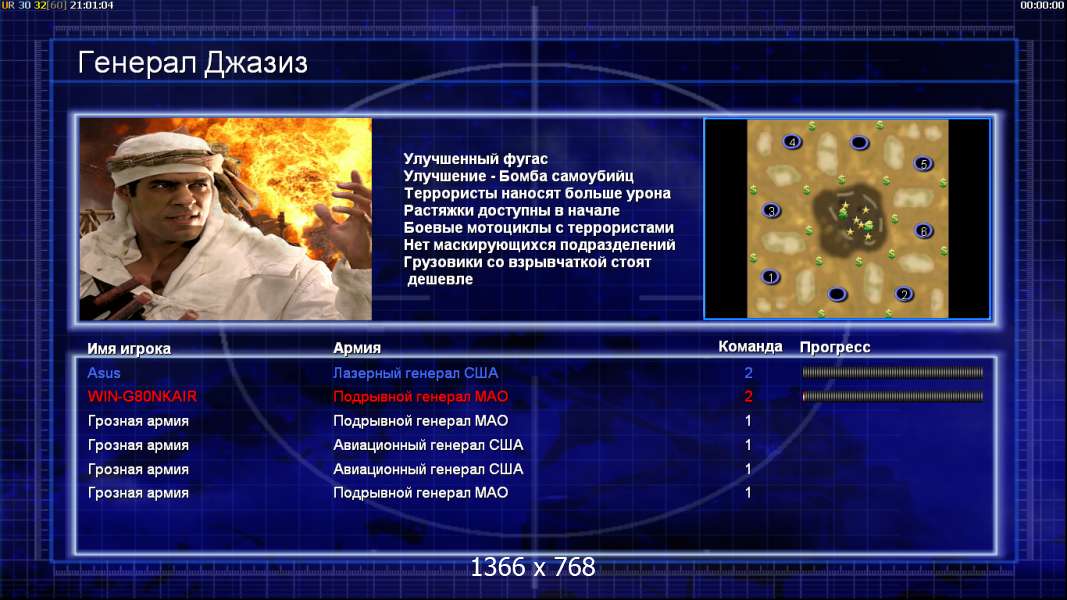 UR 30 32[60] 21:01:04

00:00:00

Генерал Джазиз

Улучшенный фугас
Улучшение - Бомба самоубийц
Террористы наносят больше урона
Растяжки доступны в начале
Боевые мотоциклы с террористами
Нет маскирующихся подразделений
Грузовики со взрывчаткой стоят дешевле

4 5 3 6 1 2

| Имя игрока | Армия | Команда | Прогресс |
|---|---|---|---|
| Asus | Лазерный генерал США | 2 | |
| WIN-G80NKAIR | Подрывной генерал МАО | 2 | |
| Грозная армия | Подрывной генерал МАО | 1 | |
| Грозная армия | Авиационный генерал США | 1 | |
| Грозная армия | Авиационный генерал США | 1 | |
| Грозная армия | Подрывной генерал МАО | 1 | |

1366 x 768